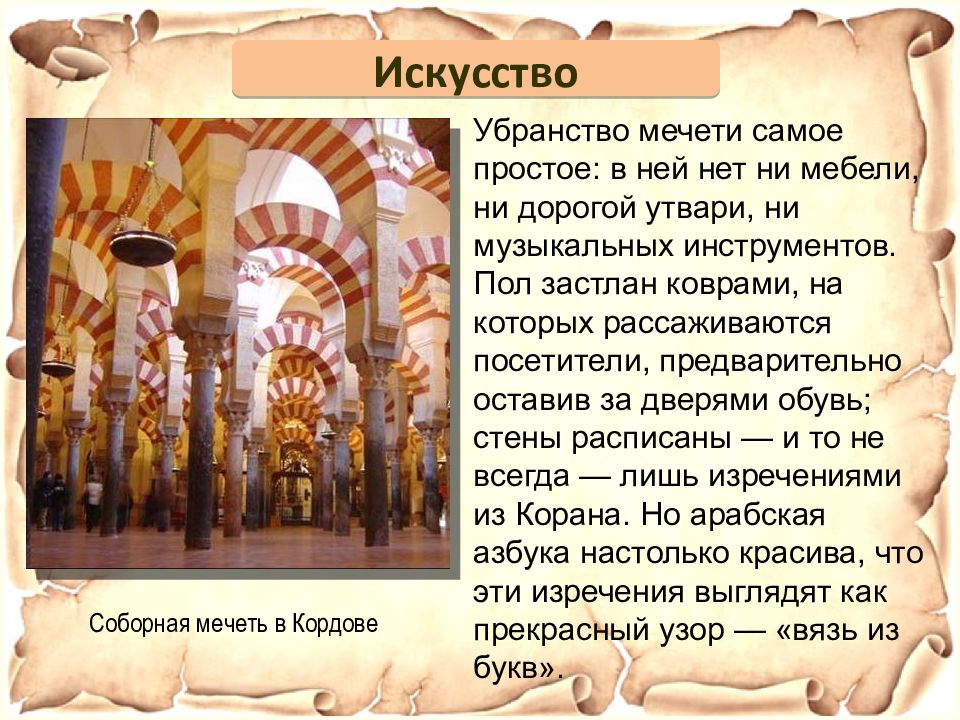 Искусство

Убранство мечети самое простое: в ней нет ни мебели, ни дорогой утвари, ни музыкальных инструментов. Пол застлан коврами, на которых рассаживаются посетители, предварительно оставив за дверями обувь; стены расписаны — и то не всегда — лишь изречениями из Корана. Но арабская азбука настолько красива, что эти изречения выглядят как прекрасный узор — «вязь из букв».

Соборная мечеть в Кордове